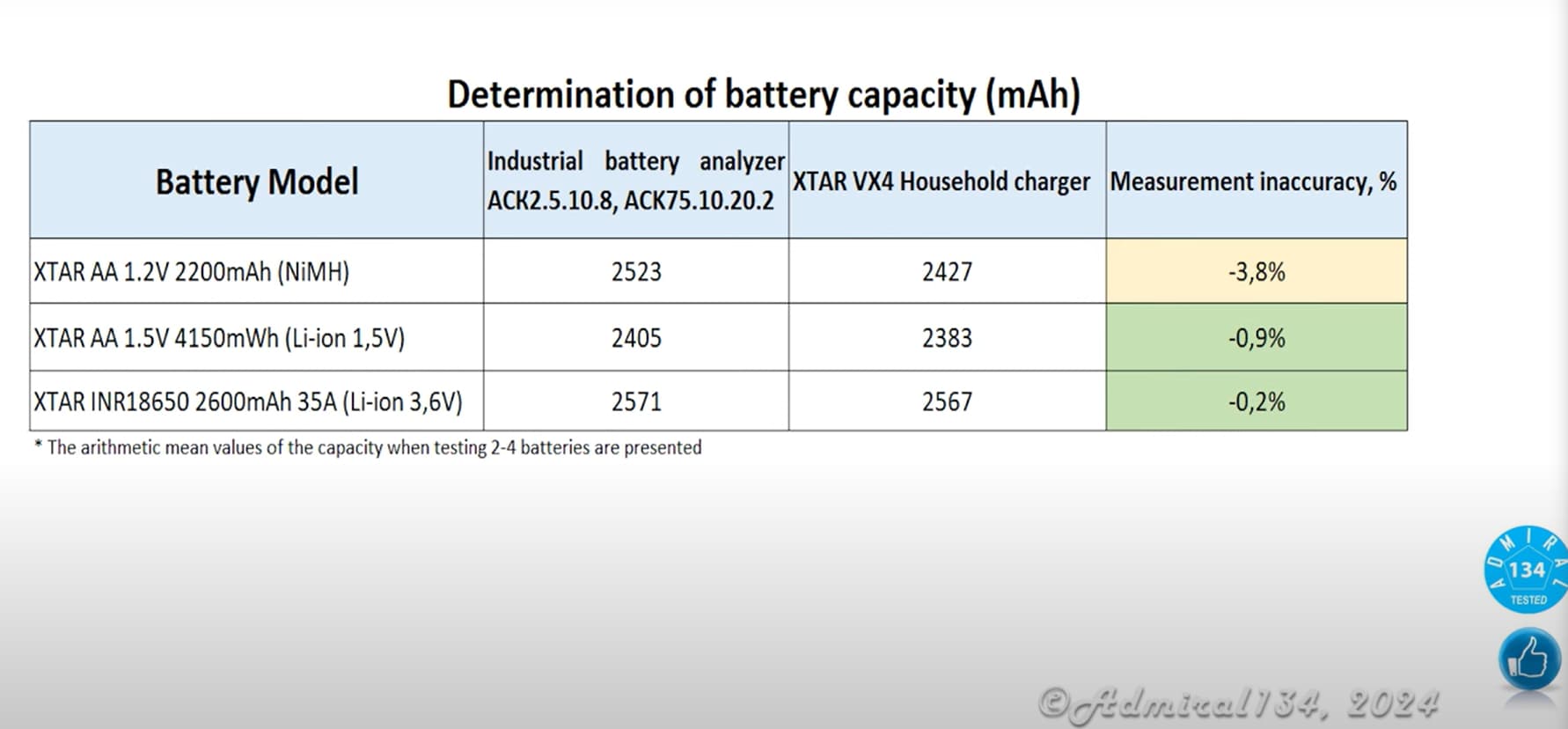 Determination of battery capacity (mAh)

| Battery Model | Industrial battery analyzer ACK2.5.10.8, ACK75.10.20.2 | XTAR VX4 Household charger | Measurement inaccuracy, % |
|---|---|---|---|
| XTAR AA 1.2V 2200mAh (NiMH) | 2523 | 2427 | -3,8% |
| XTAR AA 1.5V 4150mWh (Li-ion 1,5V) | 2405 | 2383 | -0,9% |
| XTAR INR18650 2600mAh 35A (Li-ion 3,6V) | 2571 | 2567 | -0,2% |

* The arithmetic mean values of the capacity when testing 2-4 batteries are presented

ADMIRAL 134 TESTED

©Admiral134, 2024